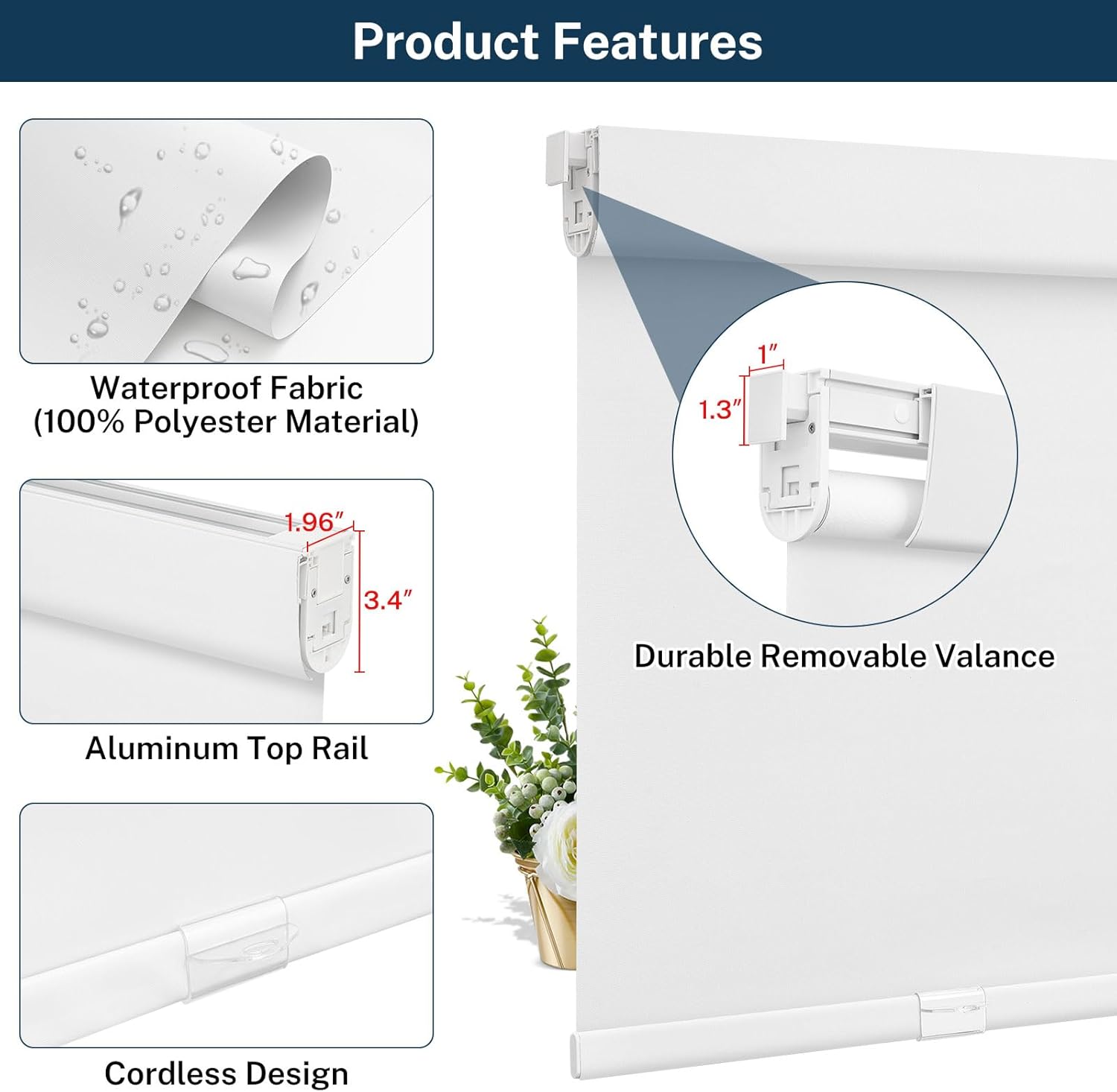 Product Features

Waterproof Fabric
(100% Polyester Material)

1.96″
3.4″

Aluminum Top Rail

Cordless Design

1″
1.3″

Durable Removable Valance